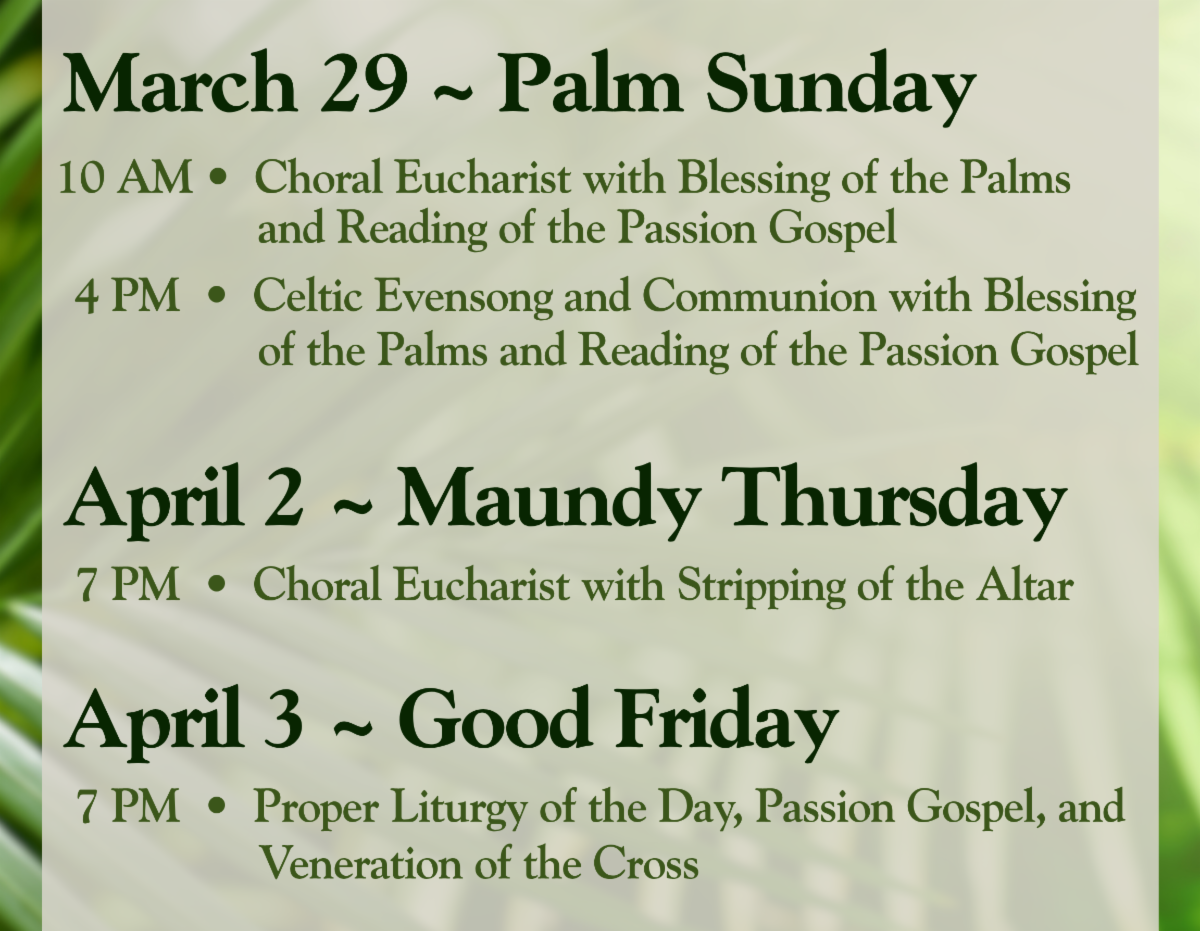 March 29 ~ Palm Sunday

10 AM • Choral Eucharist with Blessing of the Palms and Reading of the Passion Gospel

4 PM • Celtic Evensong and Communion with Blessing of the Palms and Reading of the Passion Gospel

April 2 ~ Maundy Thursday

7 PM • Choral Eucharist with Stripping of the Altar

April 3 ~ Good Friday

7 PM • Proper Liturgy of the Day, Passion Gospel, and Veneration of the Cross